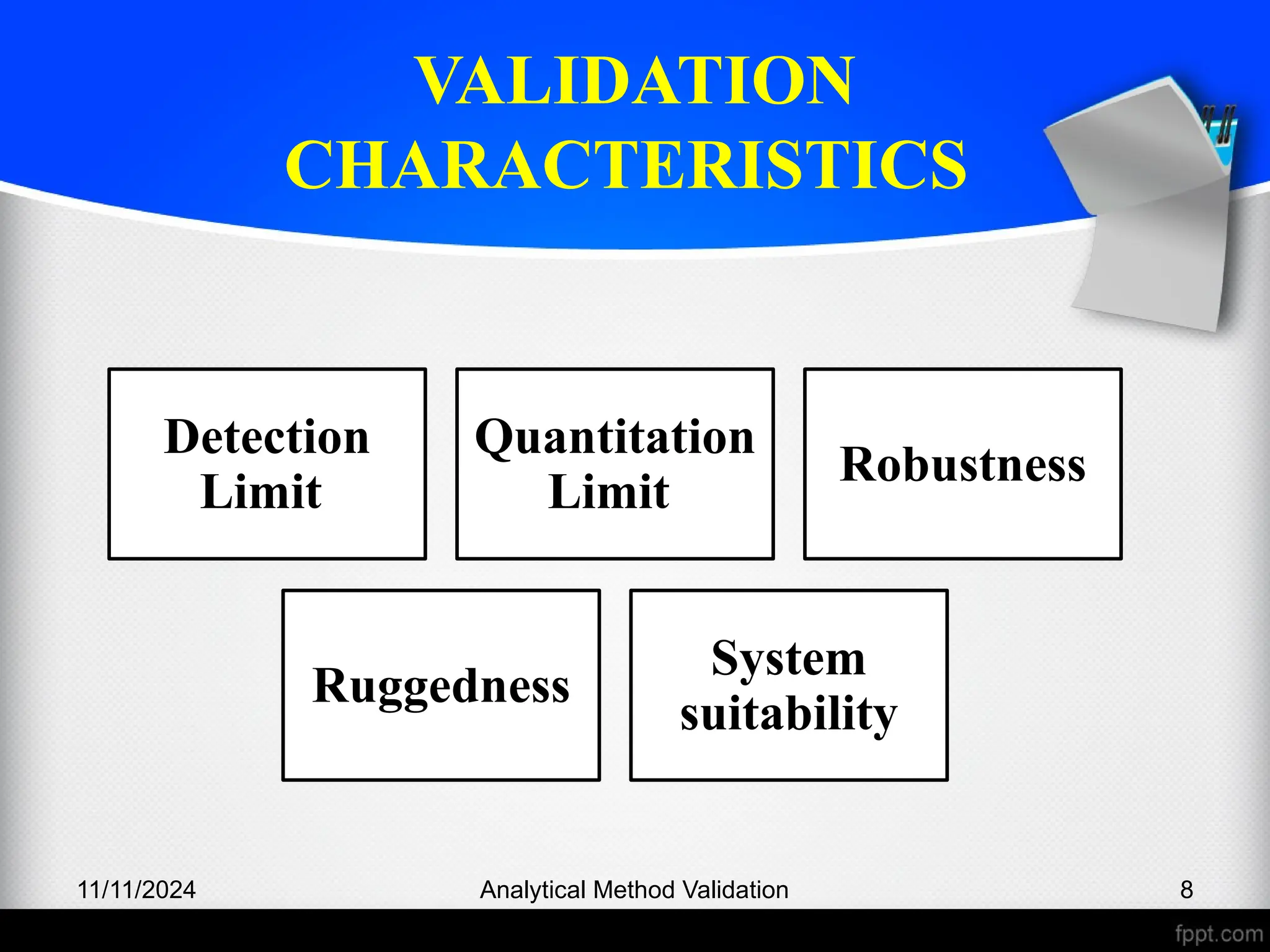 VALIDATION CHARACTERISTICS

Detection Limit

Quantitation Limit

Robustness

Ruggedness

System suitability

11/11/2024

Analytical Method Validation

8

fppt.com